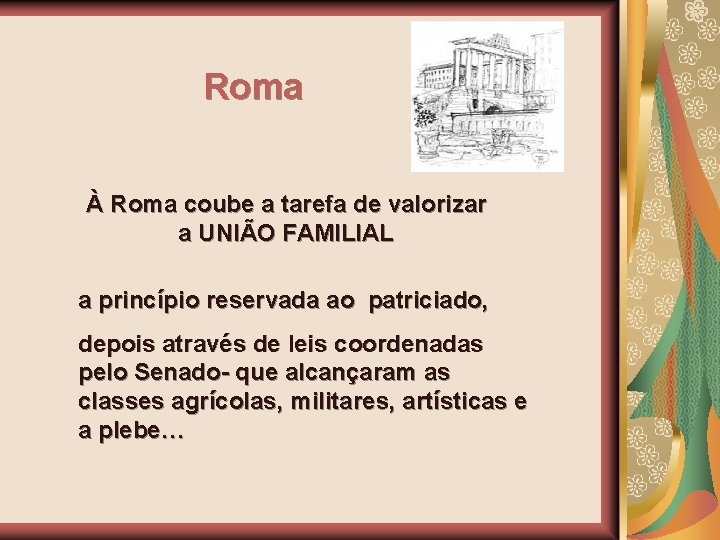 Roma

À Roma coube a tarefa de valorizar a UNIÃO FAMILIAL

a princípio reservada ao  patriciado,

depois através de leis coordenadas pelo Senado- que alcançaram as classes agrícolas, militares, artísticas e a plebe…